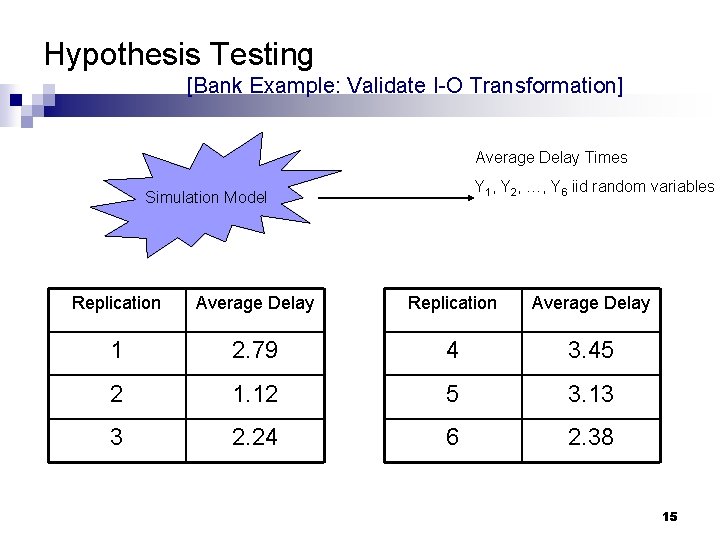 Hypothesis Testing
[Bank Example: Validate I-O Transformation]

Simulation Model

Average Delay Times

$Y_1, Y_2, \ldots, Y_6$ iid random variables

| Replication | Average Delay |
|---|---|
| 1 | 2.79 |
| 2 | 1.12 |
| 3 | 2.24 |

| Replication | Average Delay |
|---|---|
| 4 | 3.45 |
| 5 | 3.13 |
| 6 | 2.38 |

15